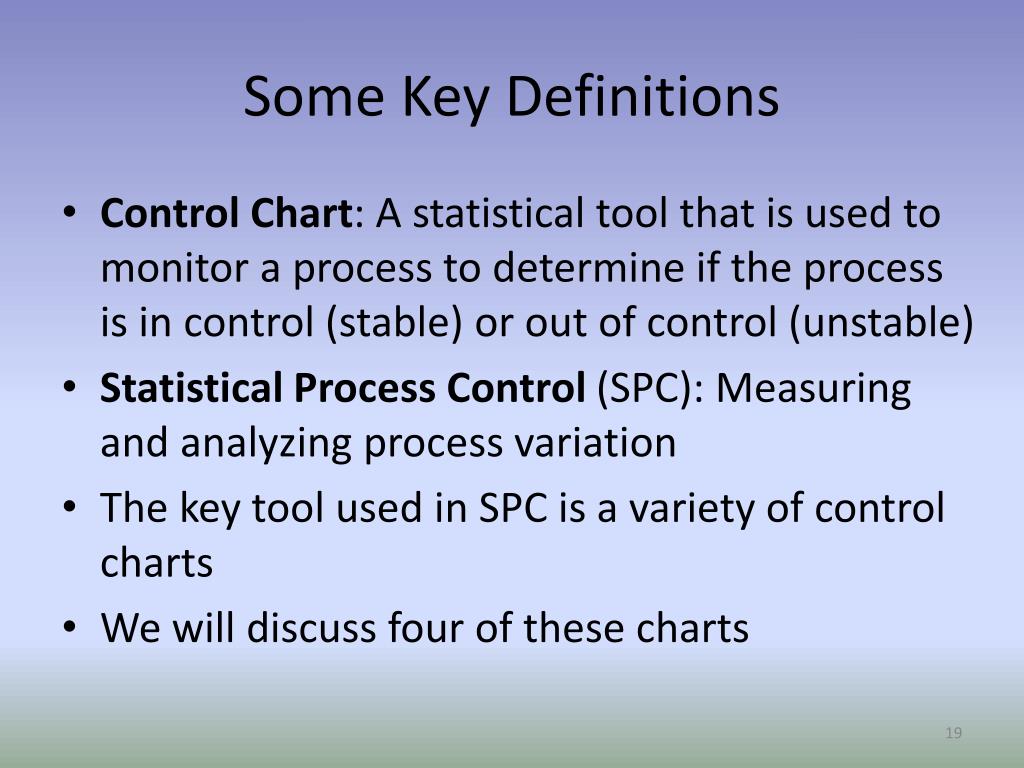 Some Key Definitions

• Control Chart: A statistical tool that is used to monitor a process to determine if the process is in control (stable) or out of control (unstable)
• Statistical Process Control (SPC): Measuring and analyzing process variation
• The key tool used in SPC is a variety of control charts
• We will discuss four of these charts

19